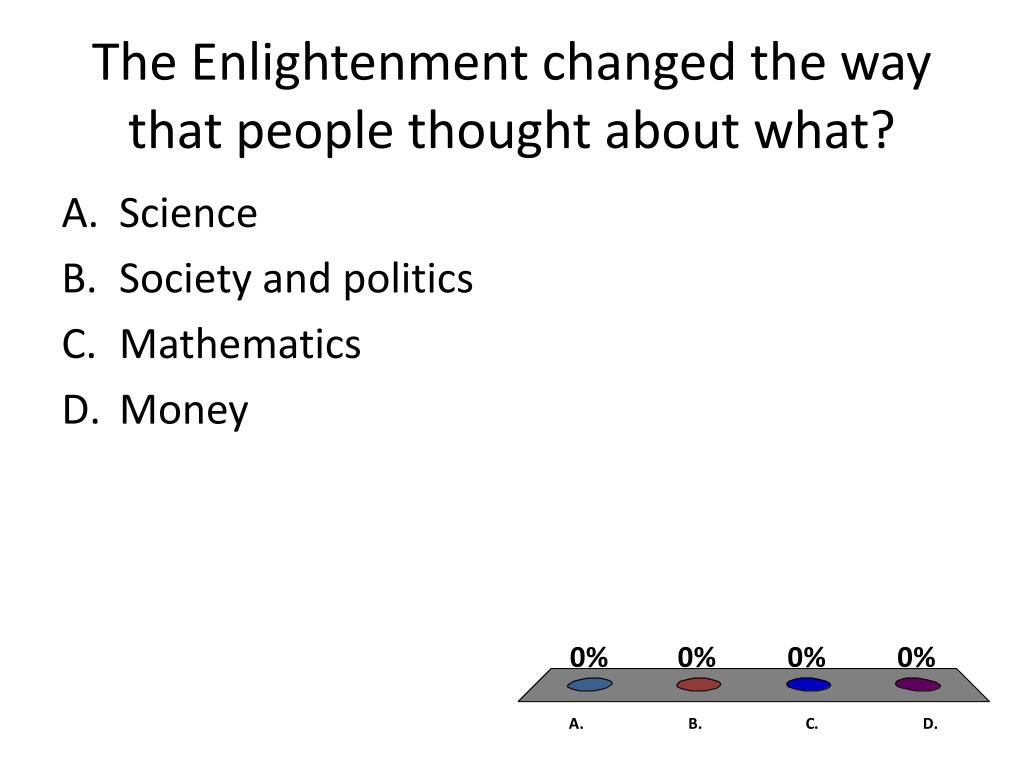 The Enlightenment changed the way that people thought about what?

A. Science
B. Society and politics
C. Mathematics
D. Money

0% 0% 0% 0%

A. B. C. D.